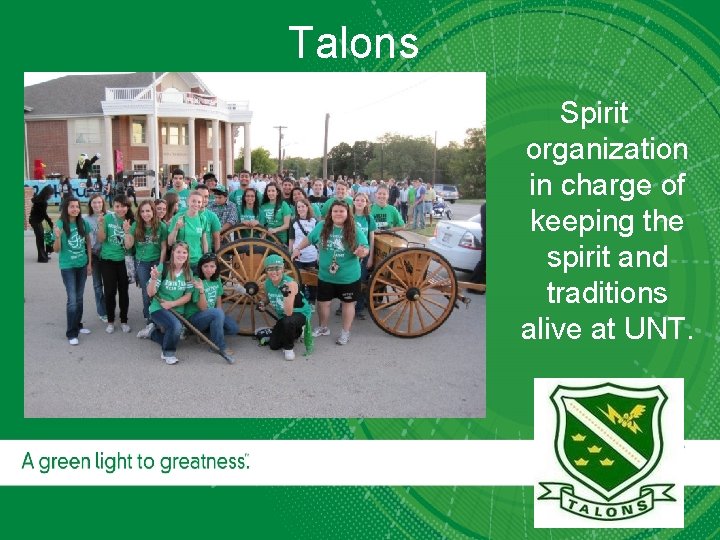 Talons

Spirit organization in charge of keeping the spirit and traditions alive at UNT.

A green light to greatness.

TALONS